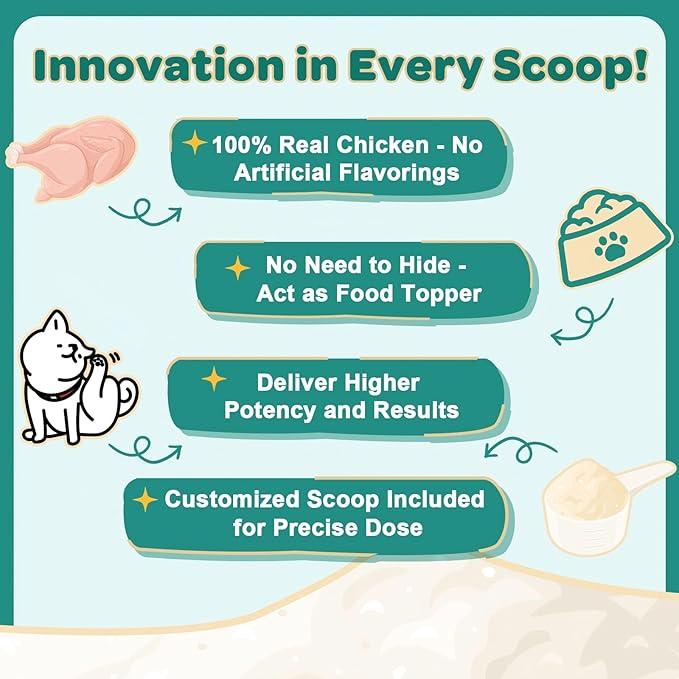 Innovation in Every Scoop!

100% Real Chicken - No Artificial Flavorings

No Need to Hide - Act as Food Topper

Deliver Higher Potency and Results

Customized Scoop Included for Precise Dose